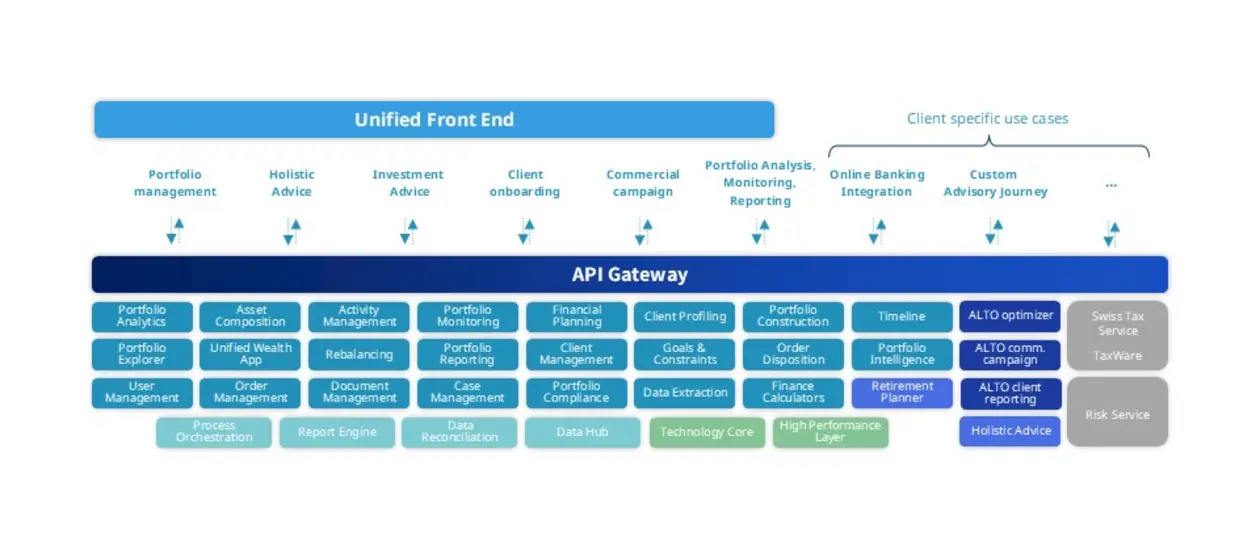 Unified Front End

Client specific use cases

Portfolio management

Holistic Advice

Investment Advice

Client onboarding

Commercial campaign

Portfolio Analysis, Monitoring, Reporting

Online Banking Integration

Custom Advisory Journey

...

API Gateway

Portfolio Analytics

Asset Composition

Activity Management

Portfolio Monitoring

Financial Planning

Client Profiling

Portfolio Construction

Timeline

ALTO optimizer

Swiss Tax Service

TaxWare

Portfolio Explorer

Unified Wealth App

Rebalancing

Portfolio Reporting

Client Management

Goals & Constraints

Order Disposition

Portfolio Intelligence

ALTO comm. campaign

User Management

Order Management

Document Management

Case Management

Portfolio Compliance

Data Extraction

Finance Calculators

Retirement Planner

ALTO client reporting

Risk Service

Process Orchestration

Report Engine

Data Reconciliation

Data Hub

Technology Core

High Performance Layer

Holistic Advice